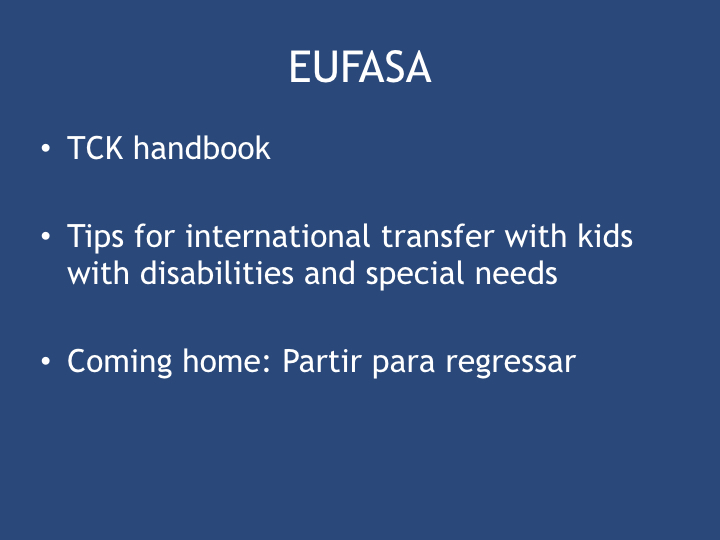 EUFASA

• TCK handbook

• Tips for international transfer with kids with disabilities and special needs

• Coming home: Partir para regressar